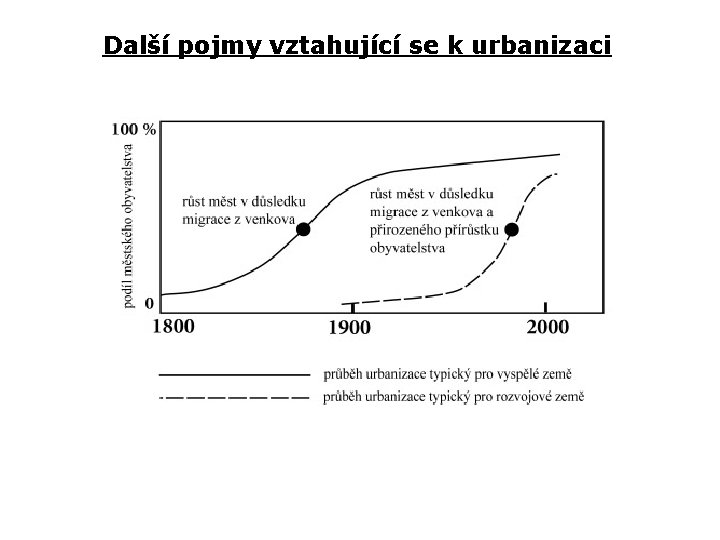 Další pojmy vztahující se k urbanizaci

100 %

podíl městského obyvatelstva

0

růst měst v důsledku migrace z venkova

růst měst v důsledku migrace z venkova a přirozeného přírůstku obyvatelstva

1800

1900

2000

průběh urbanizace typický pro vyspělé země

průběh urbanizace typický pro rozvojové země